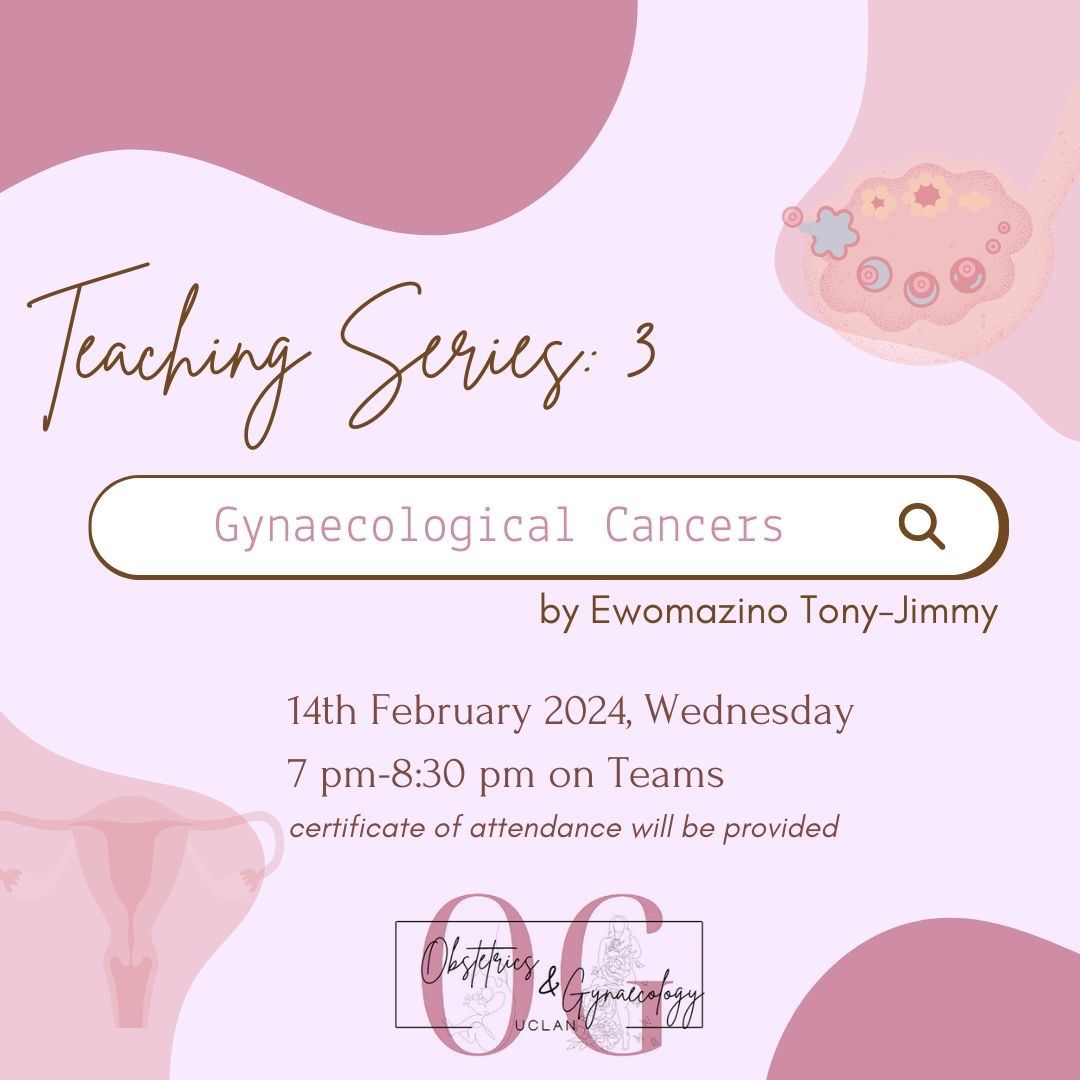 Teaching Series: 3

Gynaecological Cancers

by Ewomazino Tony-Jimmy

14th February 2024, Wednesday
7 pm-8:30 pm on Teams
certificate of attendance will be provided

OG
Obstetrics & Gynaecology
UCLAN